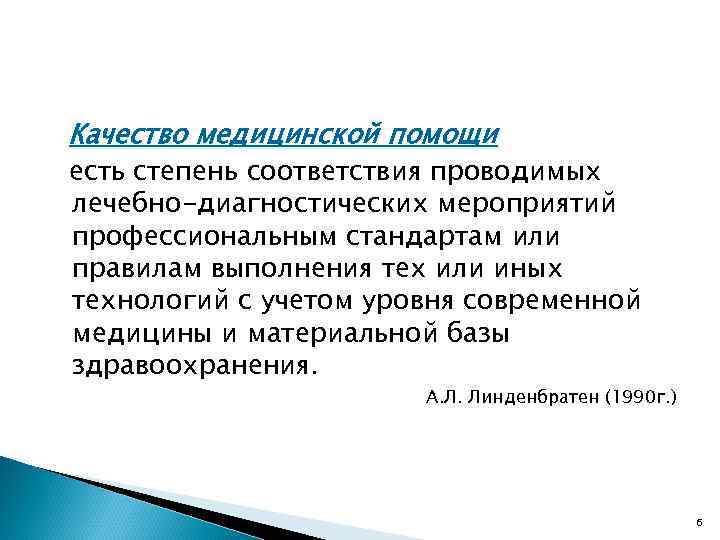 Качество медицинской помощи

есть степень соответствия проводимых лечебно-диагностических мероприятий профессиональным стандартам или правилам выполнения тех или иных технологий с учетом уровня современной медицины и материальной базы здравоохранения.

А.Л. Линденбратен (1990г.)

6